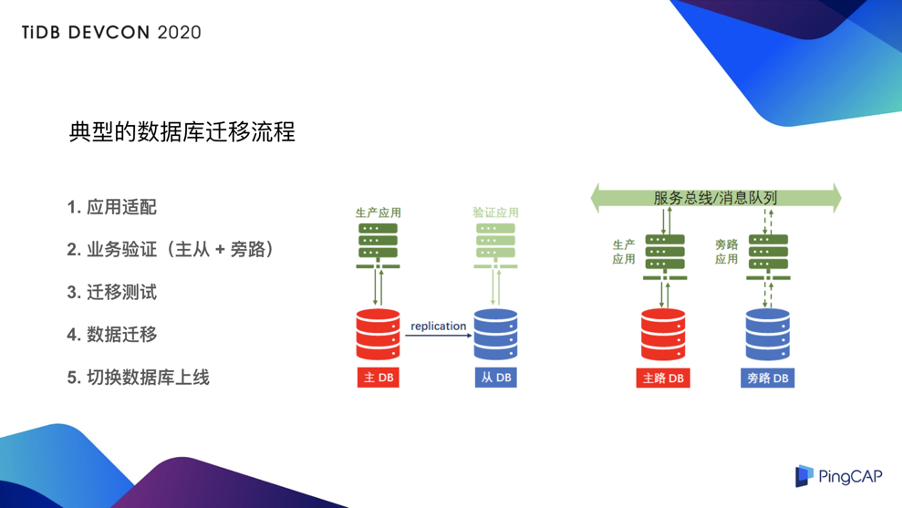 TiDB DEVCON 2020

典型的数据库迁移流程

1. 应用适配

2. 业务验证（主从 + 旁路）

3. 迁移测试

4. 数据迁移

5. 切换数据库上线

生产应用

验证应用

replication

主 DB

从 DB

服务总线/消息队列

生产应用

旁路应用

主路 DB

旁路 DB

PingCAP